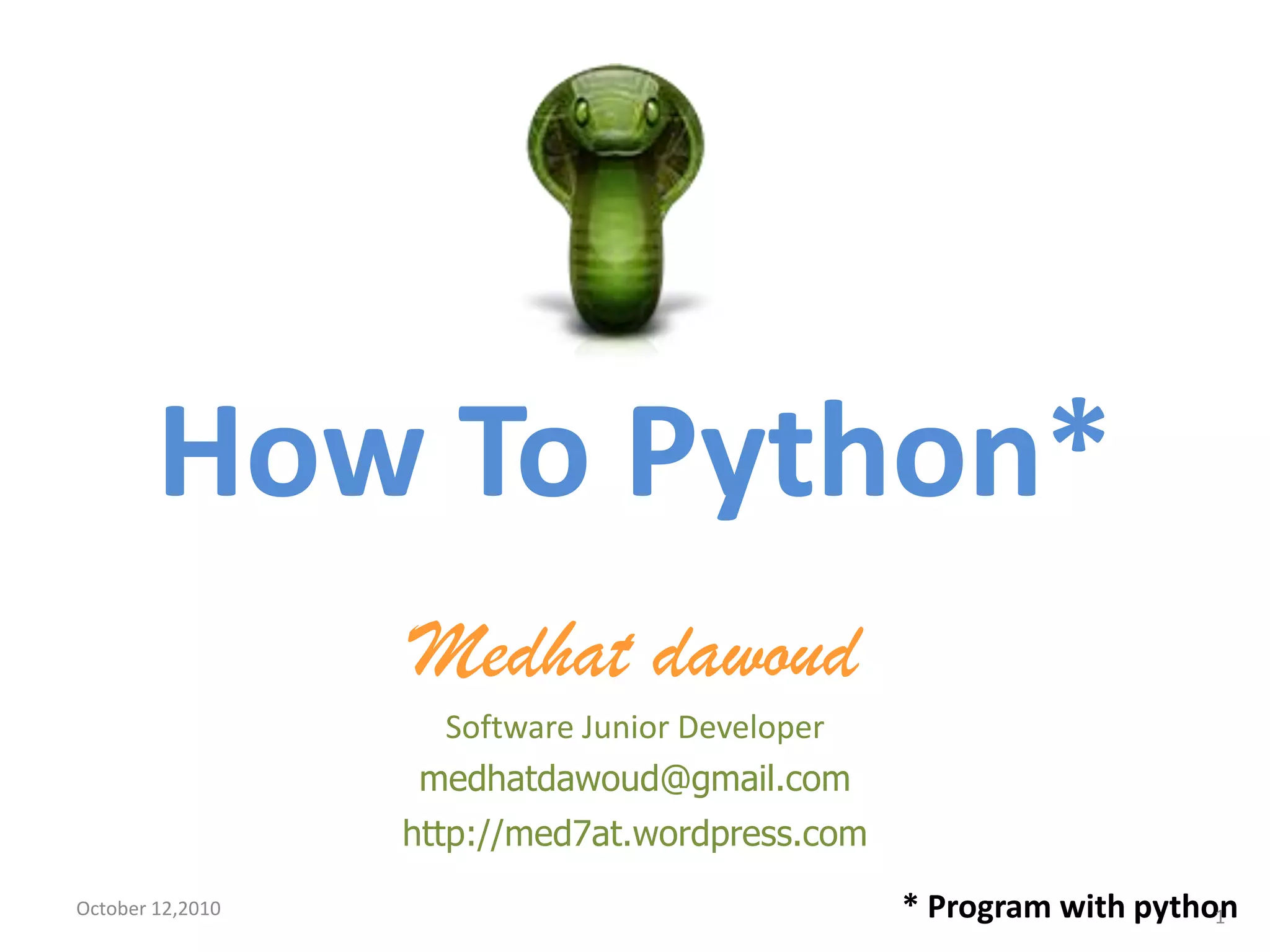 How To Python*

Medhat dawoud

Software Junior Developer

medhatdawoud@gmail.com

http://med7at.wordpress.com

October 12,2010

* Program with python

1